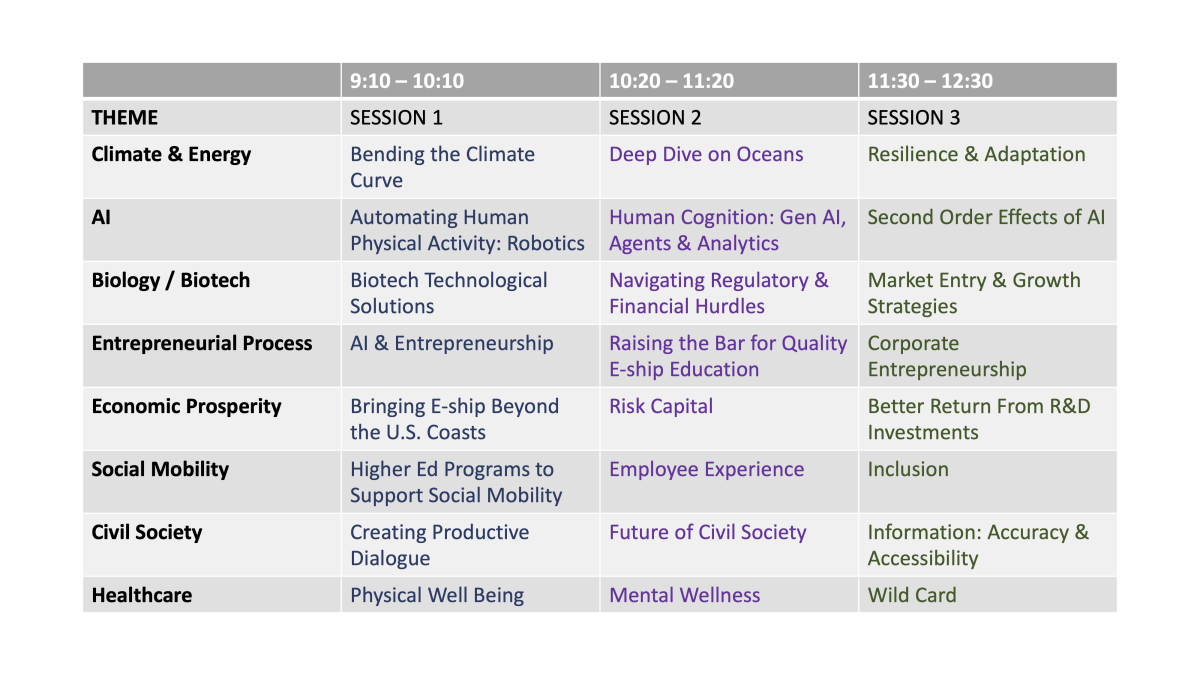 |  | 9:10 – 10:10 | 10:20 – 11:20 | 11:30 – 12:30 |
|---|---|---|---|
| THEME | SESSION 1 | SESSION 2 | SESSION 3 |
| Climate & Energy | Bending the Climate Curve | Deep Dive on Oceans | Resilience & Adaptation |
| AI | Automating Human Physical Activity: Robotics | Human Cognition: Gen AI, Agents & Analytics | Second Order Effects of AI |
| Biology / Biotech | Biotech Technological Solutions | Navigating Regulatory & Financial Hurdles | Market Entry & Growth Strategies |
| Entrepreneurial Process | AI & Entrepreneurship | Raising the Bar for Quality E-ship Education | Corporate Entrepreneurship |
| Economic Prosperity | Bringing E-ship Beyond the U.S. Coasts | Risk Capital | Better Return From R&D Investments |
| Social Mobility | Higher Ed Programs to Support Social Mobility | Employee Experience | Inclusion |
| Civil Society | Creating Productive Dialogue | Future of Civil Society | Information: Accuracy & Accessibility |
| Healthcare | Physical Well Being | Mental Wellness | Wild Card |